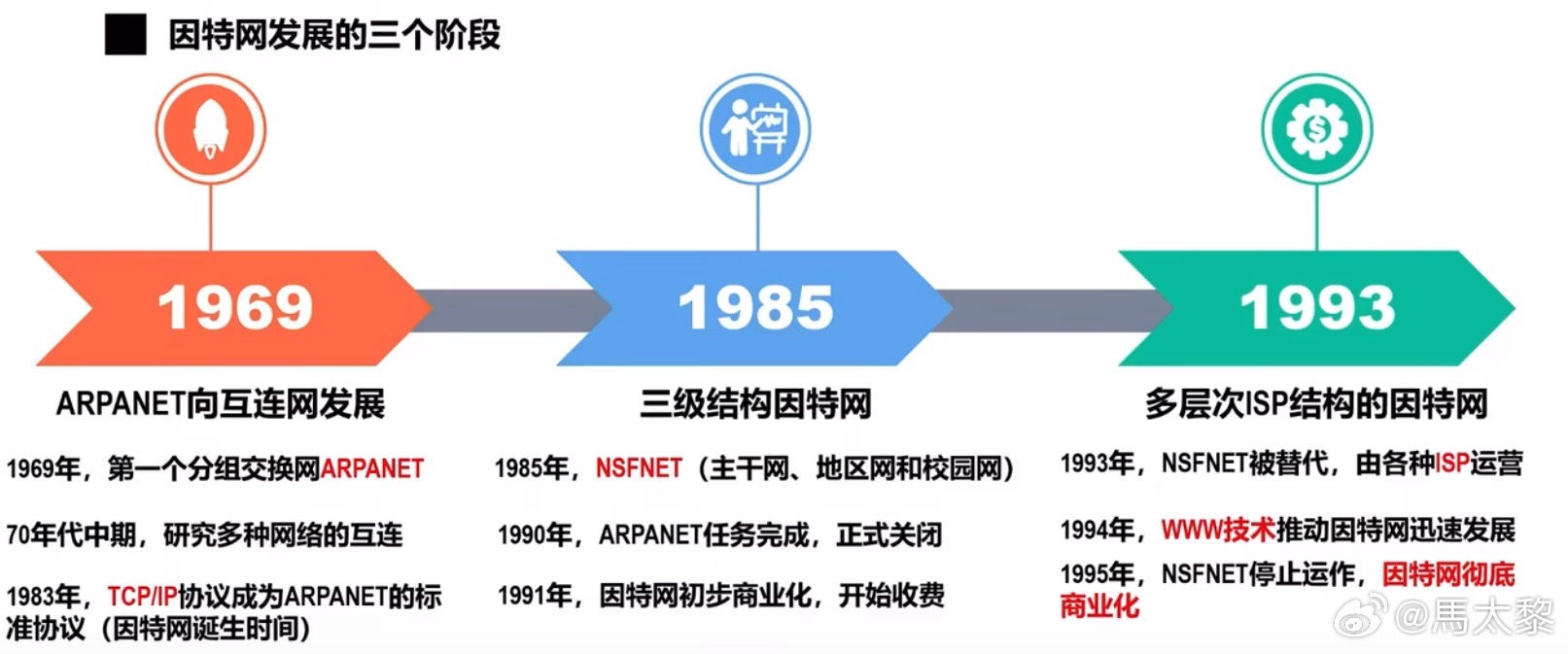 因特网发展的三个阶段

1969

ARPANET向互连网发展

1969年，第一个分组交换网ARPANET

70年代中期，研究多种网络的互连

1983年，TCP/IP协议成为ARPANET的标准协议（因特网诞生时间）

1985

三级结构因特网

1985年，NSFNET（主干网、地区网和校园网）

1990年，ARPANET任务完成，正式关闭

1991年，因特网初步商业化，开始收费

1993

多层次ISP结构的因特网

1993年，NSFNET被替代，由各种ISP运营

1994年，WWW技术推动因特网迅速发展

1995年，NSFNET停止运作，因特网彻底商业化

@馬太黎